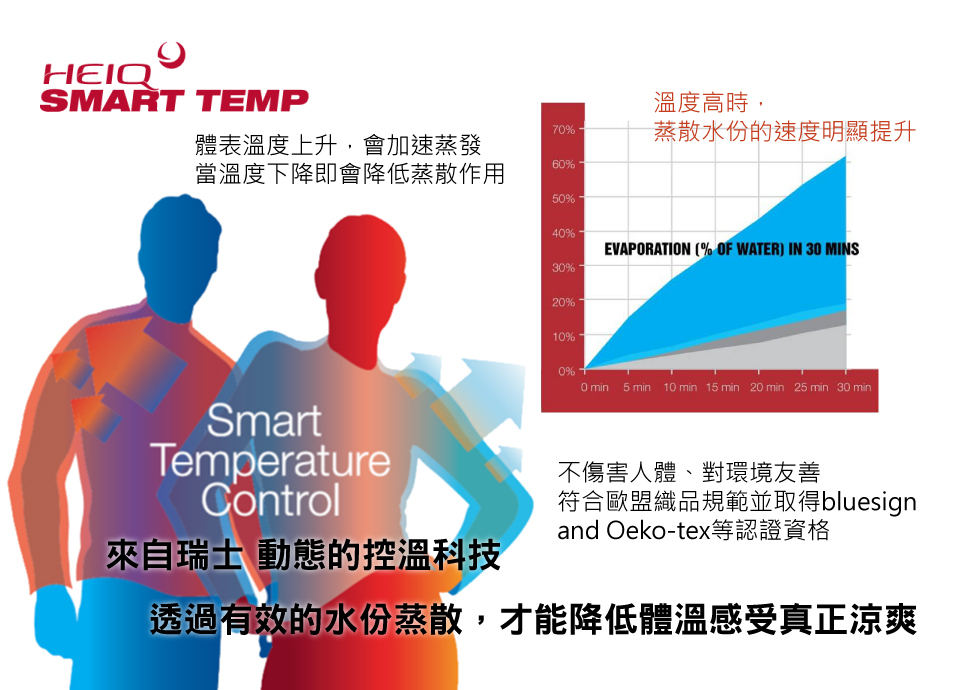 HEIQ
SMART TEMP

體表溫度上升，會加速蒸發
當溫度下降即會降低蒸散作用

溫度高時，
蒸散水份的速度明顯提升

70%
60%
50%
40%
30%
20%
10%
0%

EVAPORATION (% OF WATER) IN 30 MINS

0 min 5 min 10 min 15 min 20 min 25 min 30 min

Smart
Temperature
Control

不傷害人體、對環境友善
符合歐盟織品規範並取得bluesign and Oeko-tex等認證資格

來自瑞士 動態的控溫科技

透過有效的水份蒸散，才能降低體溫感受真正涼爽